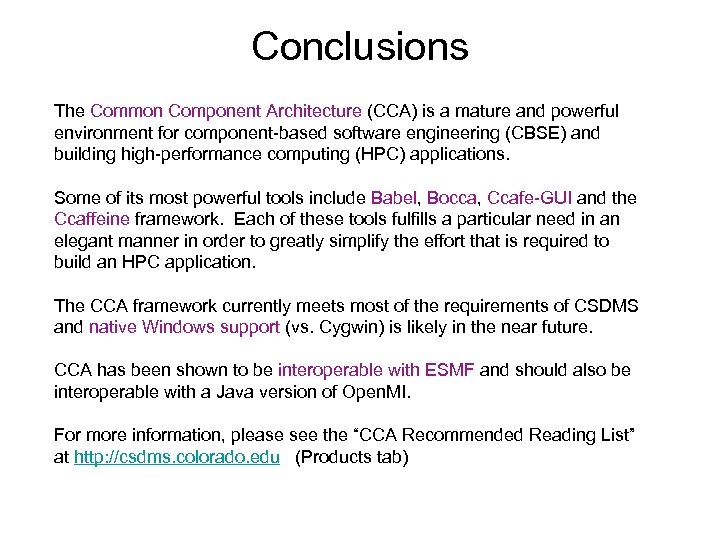 Conclusions

The Common Component Architecture (CCA) is a mature and powerful environment for component-based software engineering (CBSE) and building high-performance computing (HPC) applications.

Some of its most powerful tools include Babel, Bocca, Ccafe-GUI and the Ccaffeine framework. Each of these tools fulfills a particular need in an elegant manner in order to greatly simplify the effort that is required to build an HPC application.

The CCA framework currently meets most of the requirements of CSDMS and native Windows support (vs. Cygwin) is likely in the near future.

CCA has been shown to be interoperable with ESMF and should also be interoperable with a Java version of OpenMI.

For more information, please see the "CCA Recommended Reading List" at http://csdms.colorado.edu (Products tab)